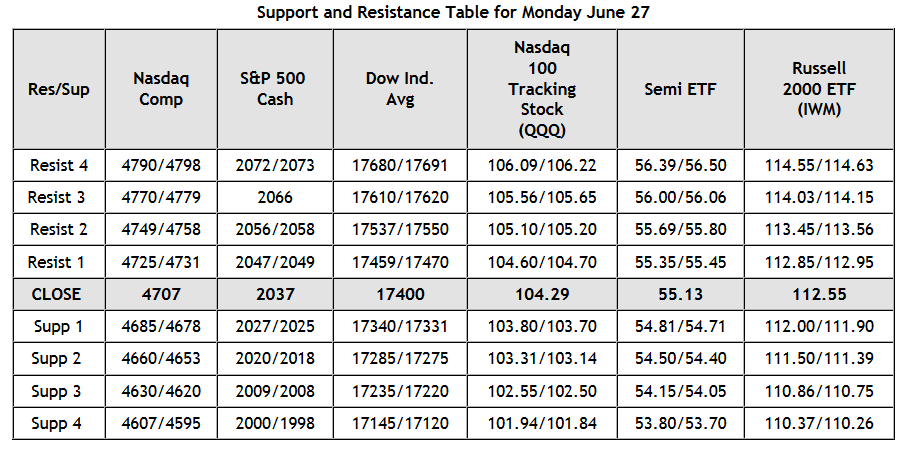 Support and Resistance Table for Monday June 27

| Res/Sup | Nasdaq Comp | S&P 500 Cash | Dow Ind. Avg | Nasdaq 100 Tracking Stock (QQQ) | Semi ETF | Russell 2000 ETF (IWM) |
|---|---|---|---|---|---|---|
| Resist 4 | 4790/4798 | 2072/2073 | 17680/17691 | 106.09/106.22 | 56.39/56.50 | 114.55/114.63 |
| Resist 3 | 4770/4779 | 2066 | 17610/17620 | 105.56/105.65 | 56.00/56.06 | 114.03/114.15 |
| Resist 2 | 4749/4758 | 2056/2058 | 17537/17550 | 105.10/105.20 | 55.69/55.80 | 113.45/113.56 |
| Resist 1 | 4725/4731 | 2047/2049 | 17459/17470 | 104.60/104.70 | 55.35/55.45 | 112.85/112.95 |
| CLOSE | 4707 | 2037 | 17400 | 104.29 | 55.13 | 112.55 |
| Supp 1 | 4685/4678 | 2027/2025 | 17340/17331 | 103.80/103.70 | 54.81/54.71 | 112.00/111.90 |
| Supp 2 | 4660/4653 | 2020/2018 | 17285/17275 | 103.31/103.14 | 54.50/54.40 | 111.50/111.39 |
| Supp 3 | 4630/4620 | 2009/2008 | 17235/17220 | 102.55/102.50 | 54.15/54.05 | 110.86/110.75 |
| Supp 4 | 4607/4595 | 2000/1998 | 17145/17120 | 101.94/101.84 | 53.80/53.70 | 110.37/110.26 |